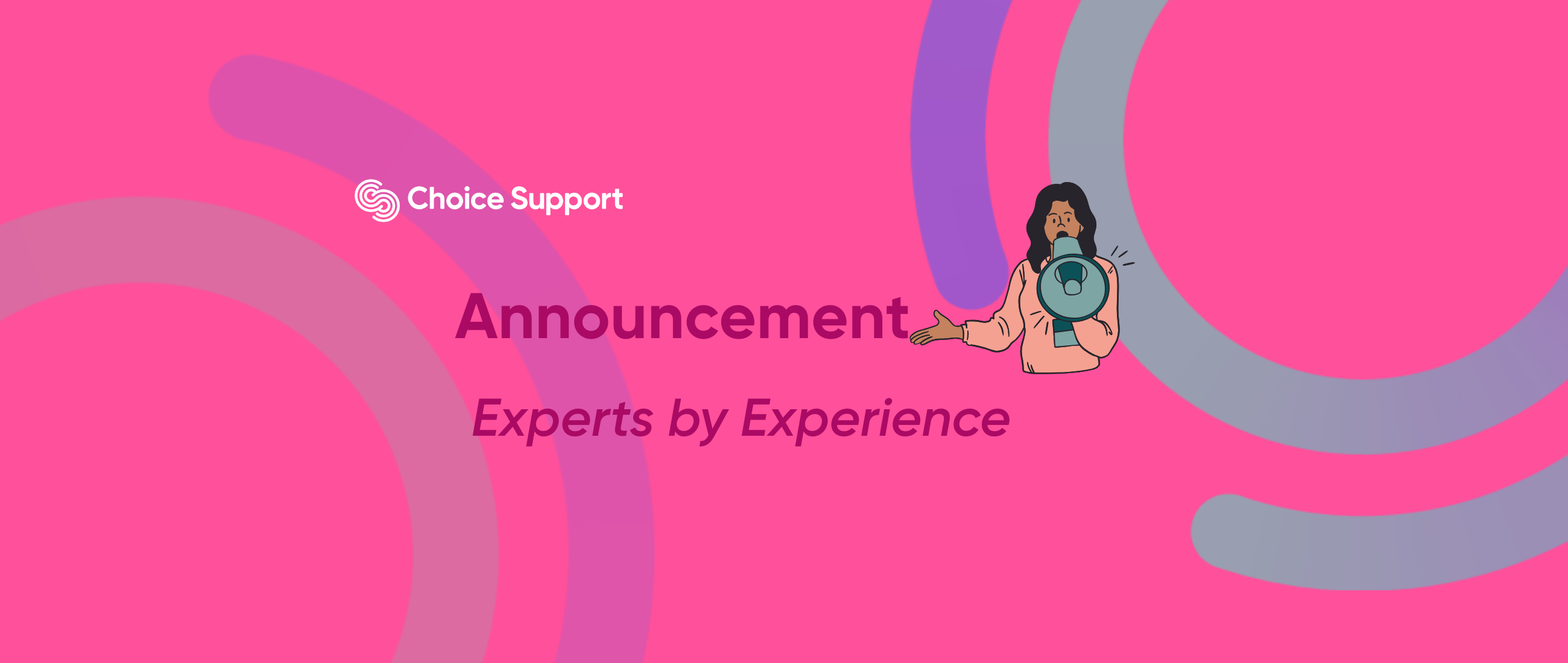 Choice Support

Announcement

Experts by Experience